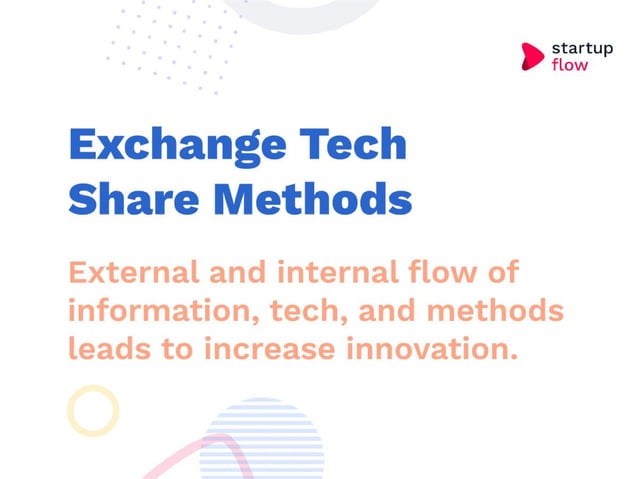 startup flow

Exchange Tech Share Methods

External and internal flow of information, tech, and methods leads to increase innovation.